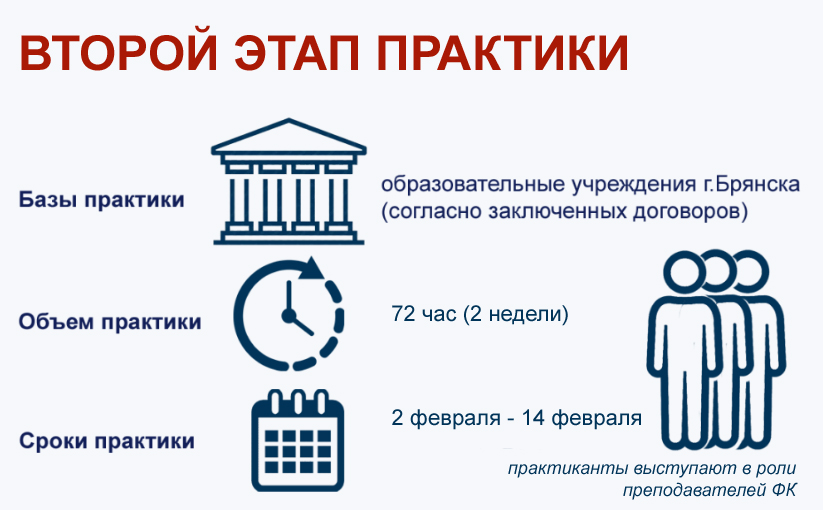 ВТОРОЙ ЭТАП ПРАКТИКИ

Базы практики

образовательные учреждения г.Брянска (согласно заключенных договоров)

Объем практики

72 час (2 недели)

Сроки практики

2 февраля - 14 февраля

практиканты выступают в роли преподавателей ФК